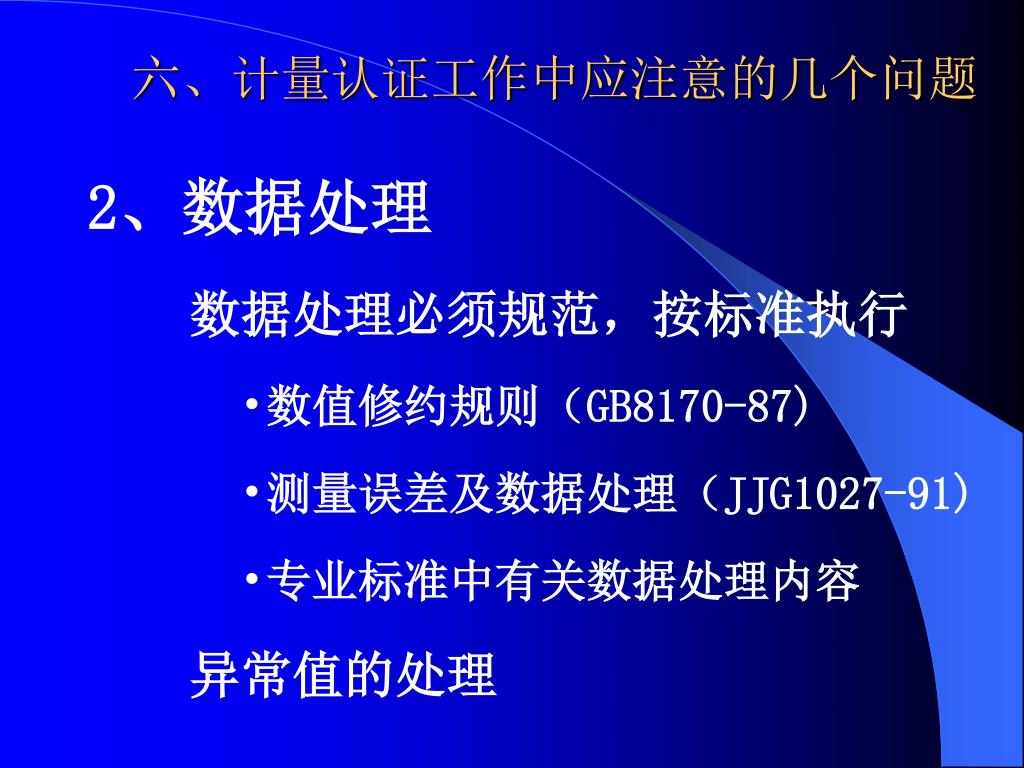 六、计量认证工作中应注意的几个问题

2、数据处理

数据处理必须规范，按标准执行

•数值修约规则（GB8170-87）

•测量误差及数据处理（JJG1027-91）

•专业标准中有关数据处理内容

异常值的处理